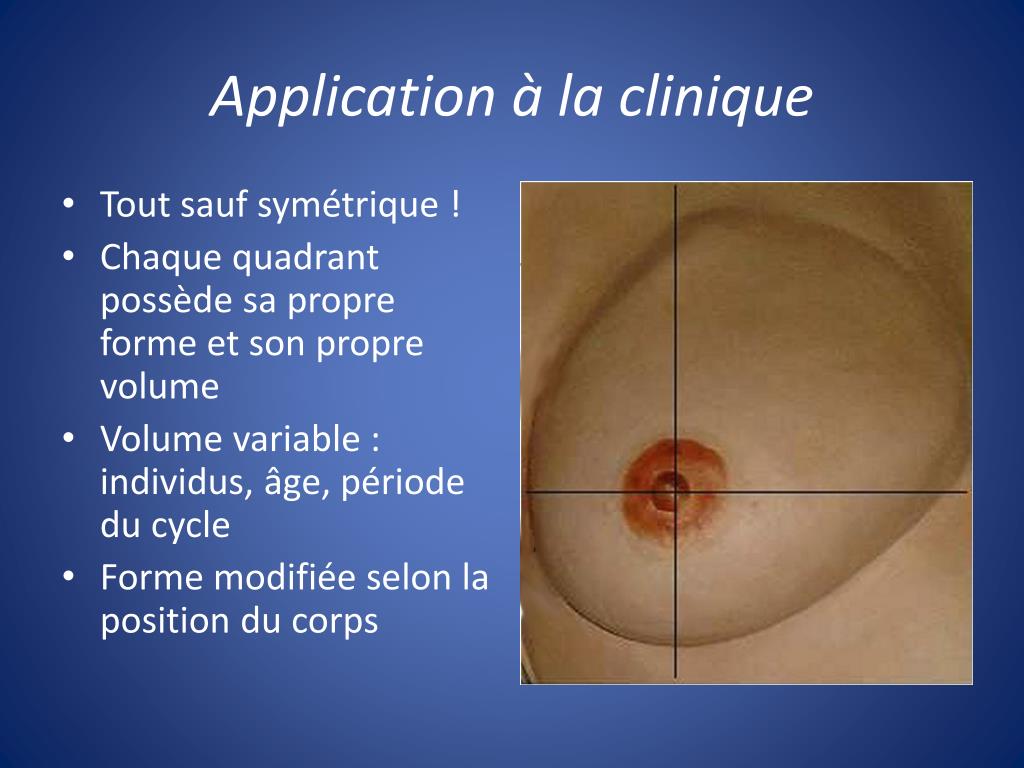 Application à la clinique

• Tout sauf symétrique !
• Chaque quadrant possède sa propre forme et son propre volume
• Volume variable : individus, âge, période du cycle
• Forme modifiée selon la position du corps